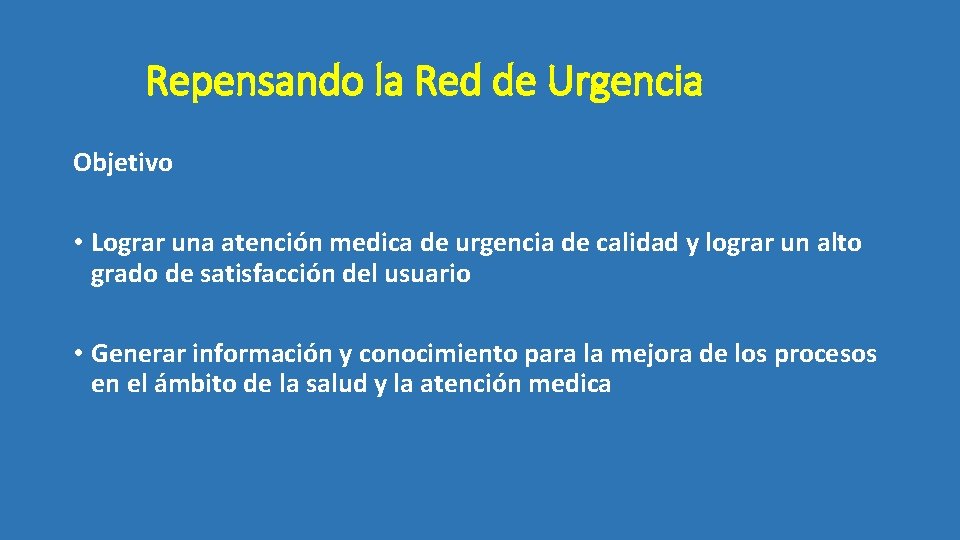 Repensando la Red de Urgencia

Objetivo

• Lograr una atención medica de urgencia de calidad y lograr un alto grado de satisfacción del usuario

• Generar información y conocimiento para la mejora de los procesos en el ámbito de la salud y la atención medica